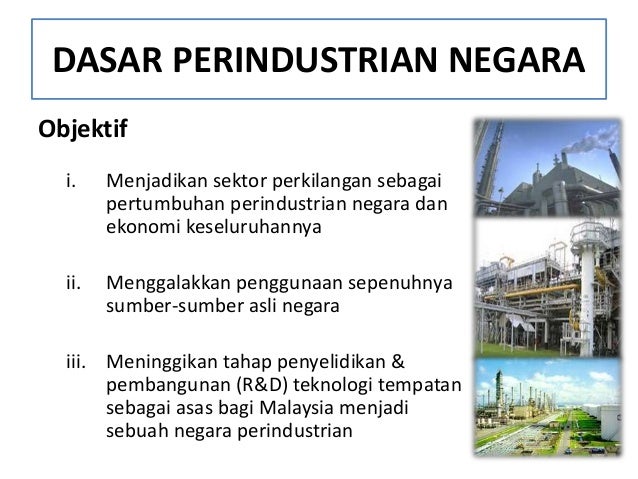 DASAR PERINDUSTRIAN NEGARA

Objektif

i. Menjadikan sektor perkilangan sebagai pertumbuhan perindustrian negara dan ekonomi keseluruhannya

ii. Menggalakkan penggunaan sepenuhnya sumber-sumber asli negara

iii. Meninggikan tahap penyelidikan & pembangunan (R&D) teknologi tempatan sebagai asas bagi Malaysia menjadi sebuah negara perindustrian